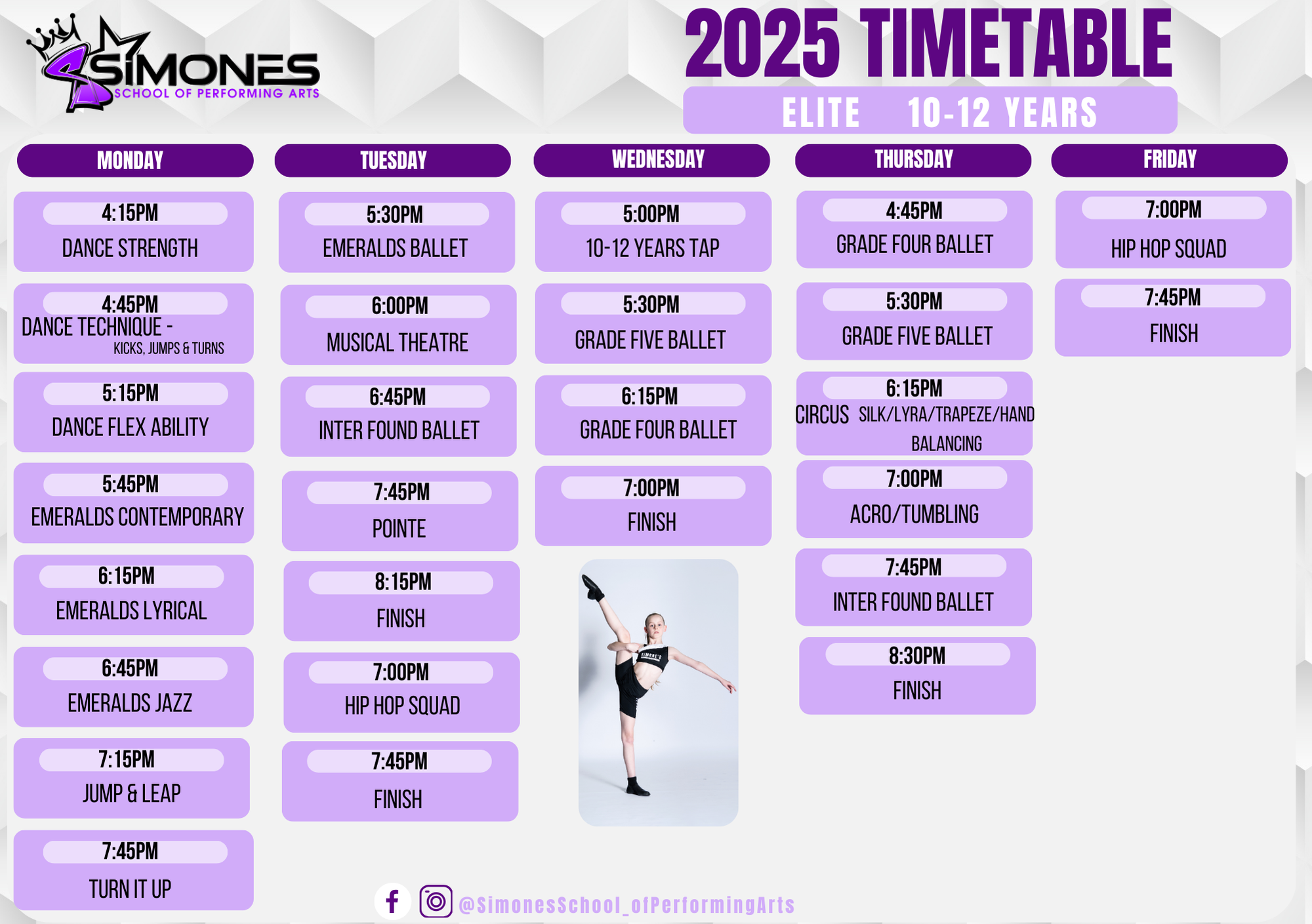 SIMONES
SCHOOL OF PERFORMING ARTS

2025 TIMETABLE

ELITE 10-12 YEARS

MONDAY

4:15PM
DANCE STRENGTH

4:45PM
DANCE TECHNIQUE - KICKS, JUMPS & TURNS

5:15PM
DANCE FLEX ABILITY

5:45PM
EMERALDS CONTEMPORARY

6:15PM
EMERALDS LYRICAL

6:45PM
EMERALDS JAZZ

7:15PM
JUMP & LEAP

7:45PM
TURN IT UP

TUESDAY

5:30PM
EMERALDS BALLET

6:00PM
MUSICAL THEATRE

6:45PM
INTER FOUND BALLET

7:45PM
POINTE

8:15PM
FINISH

7:00PM
HIP HOP SQUAD

7:45PM
FINISH

WEDNESDAY

5:00PM
10-12 YEARS TAP

5:30PM
GRADE FIVE BALLET

6:15PM
GRADE FOUR BALLET

7:00PM
FINISH

SIMONE'S

THURSDAY

4:45PM
GRADE FOUR BALLET

5:30PM
GRADE FIVE BALLET

6:15PM
CIRCUS SILK/LYRA/TRAPEZE/HAND BALANCING

7:00PM
ACRO/TUMBLING

7:45PM
INTER FOUND BALLET

8:30PM
FINISH

FRIDAY

7:00PM
HIP HOP SQUAD

7:45PM
FINISH

@SimonesSchool_ofPerformingArts